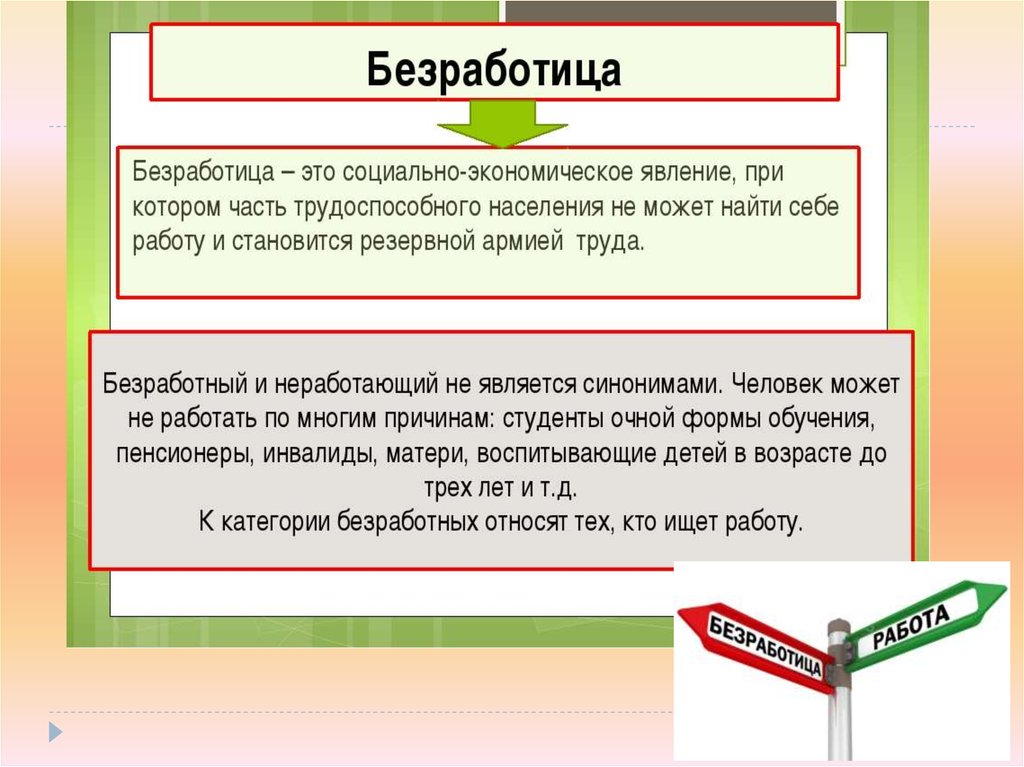 Безработица

Безработица – это социально-экономическое явление, при котором часть трудоспособного населения не может найти себе работу и становится резервной армией труда.

Безработный и неработающий не является синонимами. Человек может не работать по многим причинам: студенты очной формы обучения, пенсионеры, инвалиды, матери, воспитывающие детей в возрасте до трех лет и т.д.
К категории безработных относят тех, кто ищет работу.

БЕЗРАБОТИЦА

РАБОТА